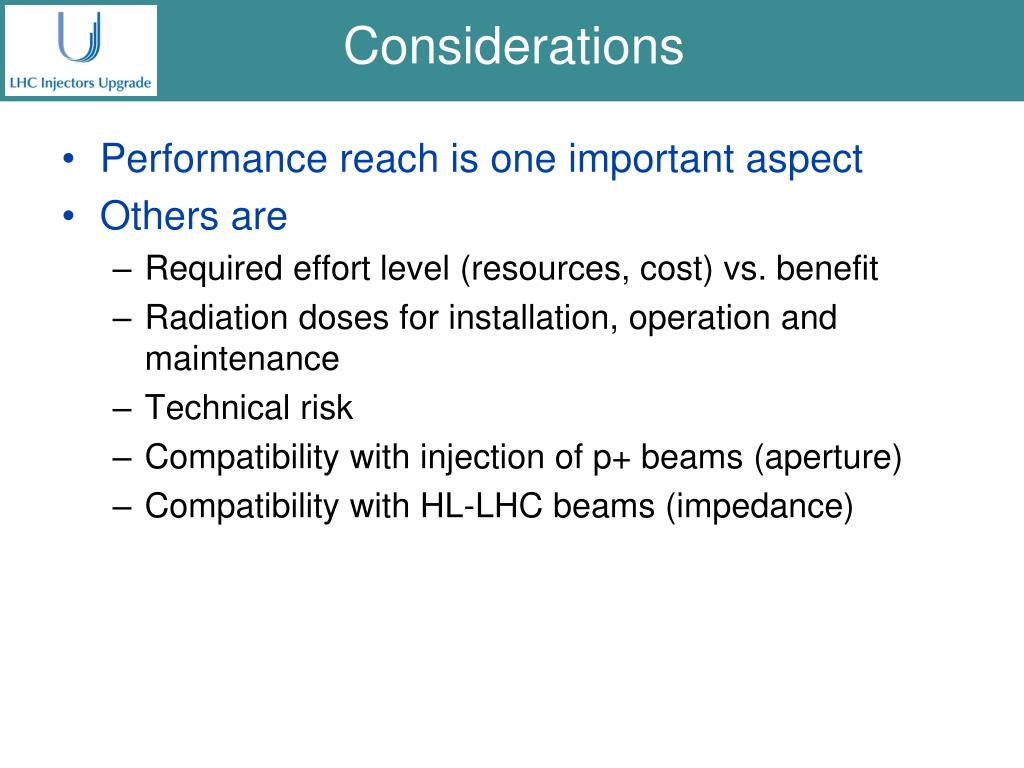 LHC Injectors Upgrade

Considerations

• Performance reach is one important aspect
• Others are
– Required effort level (resources, cost) vs. benefit
– Radiation doses for installation, operation and maintenance
– Technical risk
– Compatibility with injection of p+ beams (aperture)
– Compatibility with HL-LHC beams (impedance)